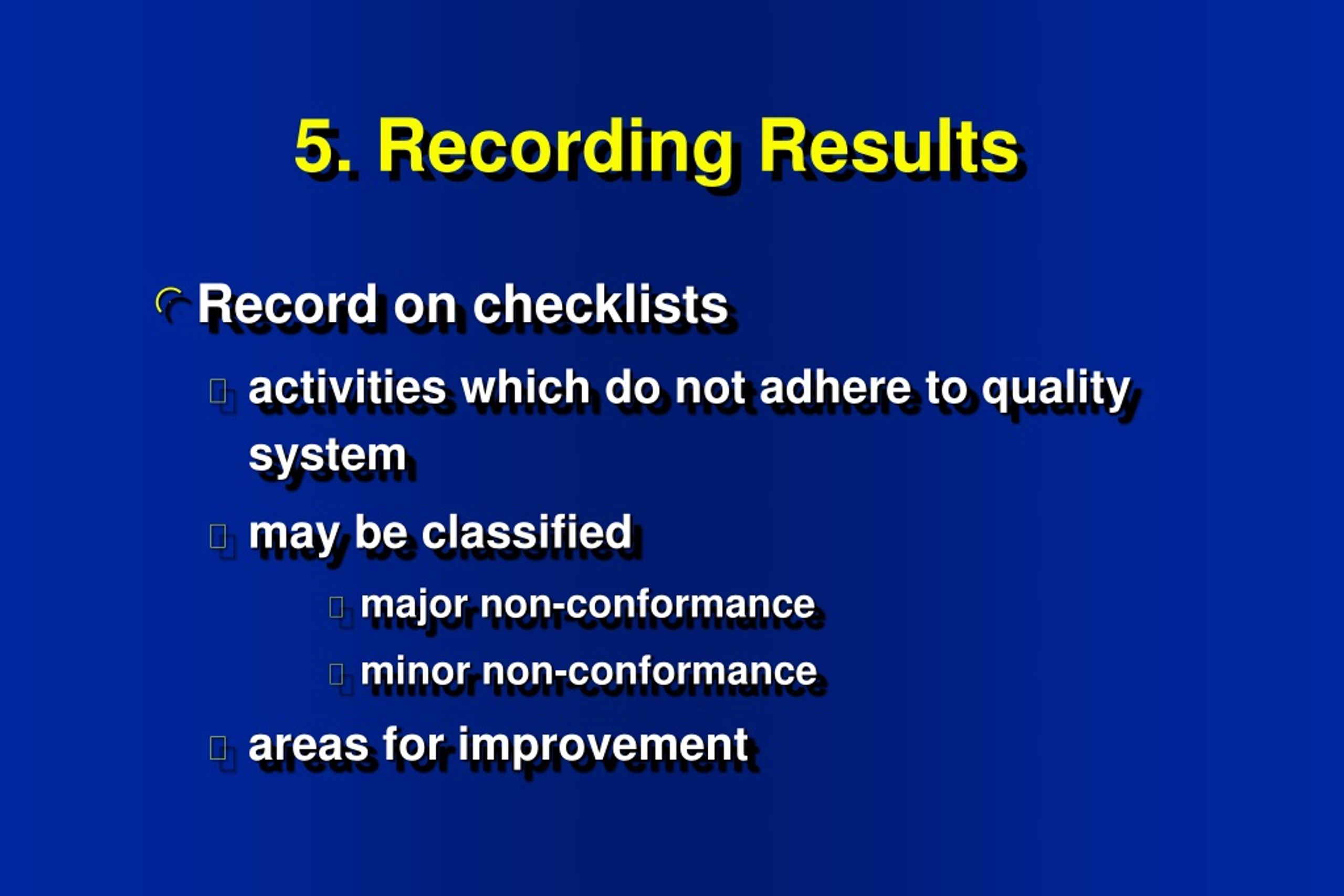 5. Recording Results

Record on checklists

activities which do not adhere to quality system

may be classified

major non-conformance

minor non-conformance

areas for improvement